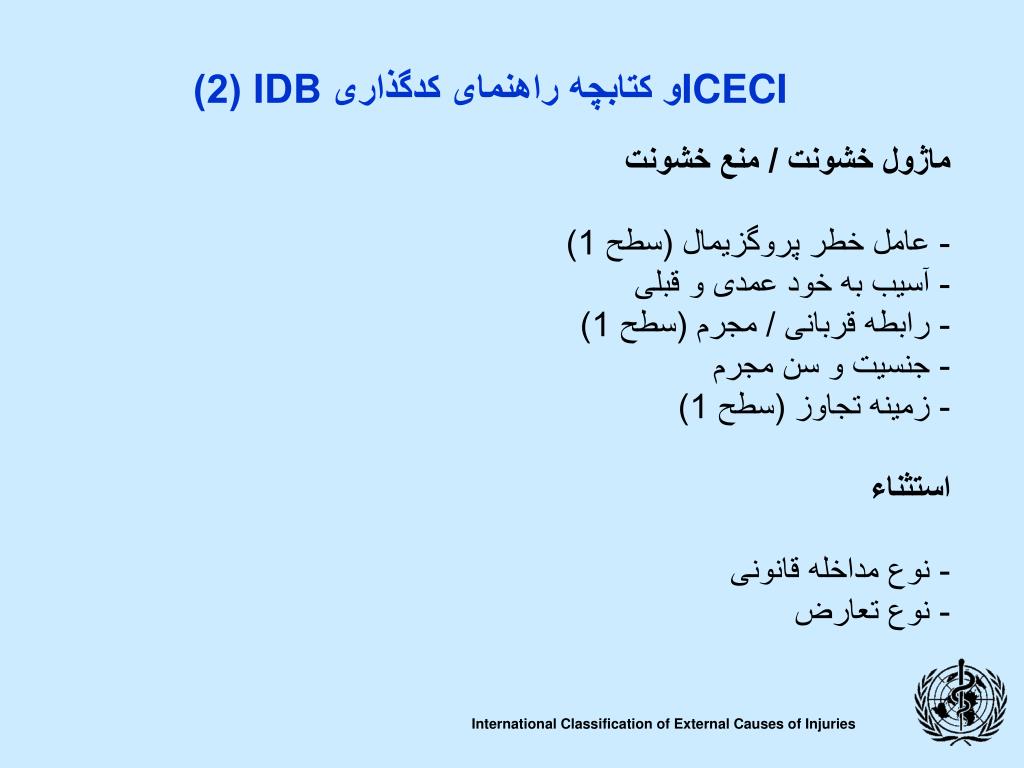 ICECIو کتابچه راهنمای کدگذاری IDB (2)

ماژول خشونت / منع خشونت

- عامل خطر پروگزیمال (سطح 1)
- آسیب به خود عمدی و قبلی
- رابطه قربانی / مجرم (سطح 1)
- جنسیت و سن مجرم
- زمینه تجاوز (سطح 1)

استثناء

- نوع مداخله قانونی
- نوع تعارض

International Classification of External Causes of Injuries